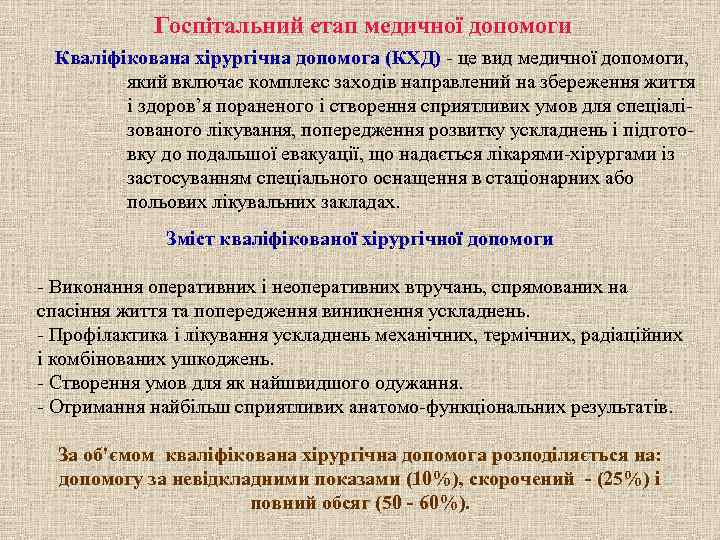 Госпітальний етап медичної допомоги

Кваліфікована хірургічна допомога (КХД) - це вид медичної допомоги, який включає комплекс заходів направлений на збереження життя і здоров'я пораненого і створення сприятливих умов для спеціалізованого лікування, попередження розвитку ускладнень і підготовку до подальшої евакуації, що надається лікарями-хірургами із застосуванням спеціального оснащення в стаціонарних або польових лікувальних закладах.

Зміст кваліфікованої хірургічної допомоги

- Виконання оперативних і неоперативних втручань, спрямованих на спасіння життя та попередження виникнення ускладнень.
- Профілактика і лікування ускладнень механічних, термічних, радіаційних і комбінованих ушкоджень.
- Створення умов для як найшвидшого одужання.
- Отримання найбільш сприятливих анатомо-функціональних результатів.

За об'ємом кваліфікована хірургічна допомога розподіляється на: допомогу за невідкладними показами (10%), скорочений - (25%) і повний обсяг (50 - 60%).